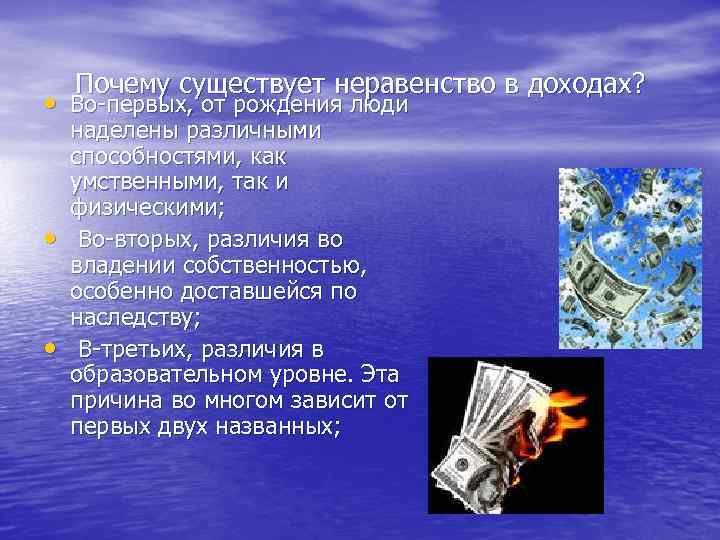 Почему существует неравенство в доходах?

• Во-первых, от рождения люди наделены различными способностями, как умственными, так и физическими;
• Во-вторых, различия во владении собственностью, особенно доставшейся по наследству;
• В-третьих, различия в образовательном уровне. Эта причина во многом зависит от первых двух названных;